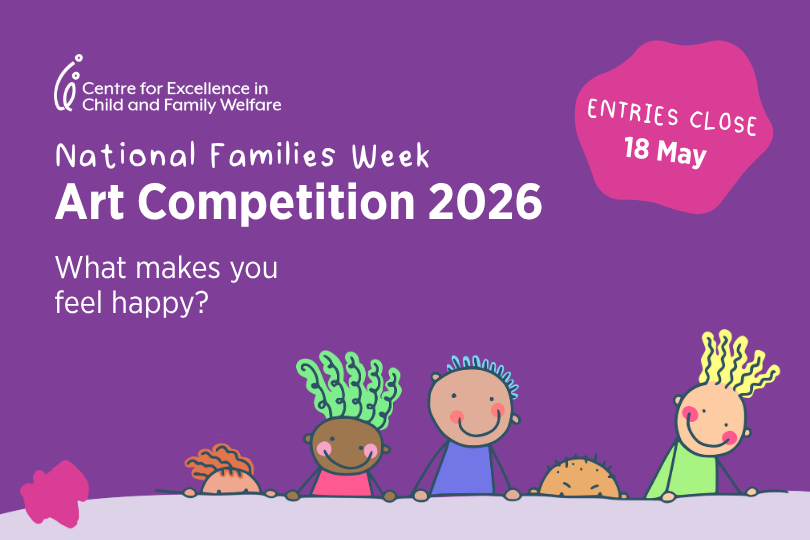 Centre for Excellence in Child and Family Welfare

ENTRIES CLOSE
18 May

National Families Week
Art Competition 2026

What makes you feel happy?